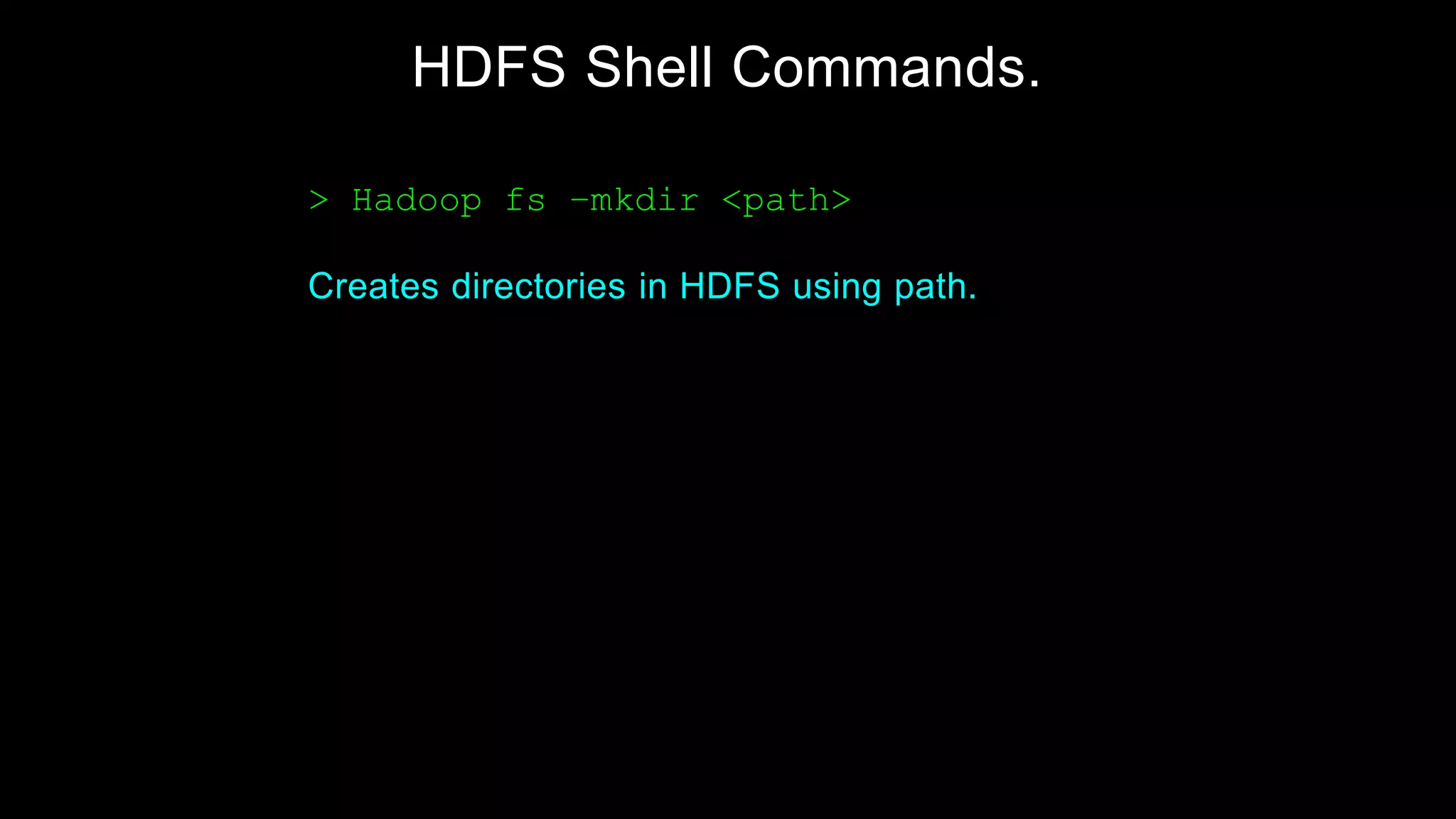 HDFS Shell Commands.

> Hadoop fs -mkdir <path>

Creates directories in HDFS using path.